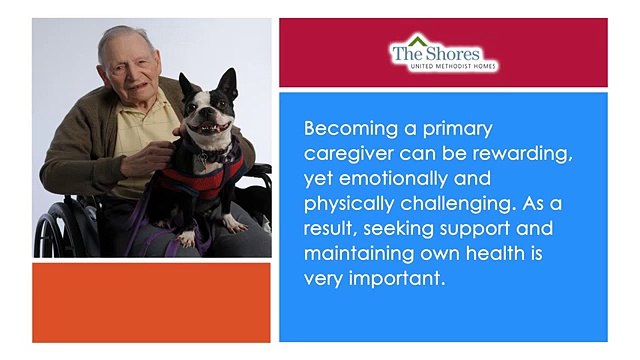 The Shores
UNITED METHODIST HOMES

Becoming a primary caregiver can be rewarding, yet emotionally and physically challenging. As a result, seeking support and maintaining own health is very important.